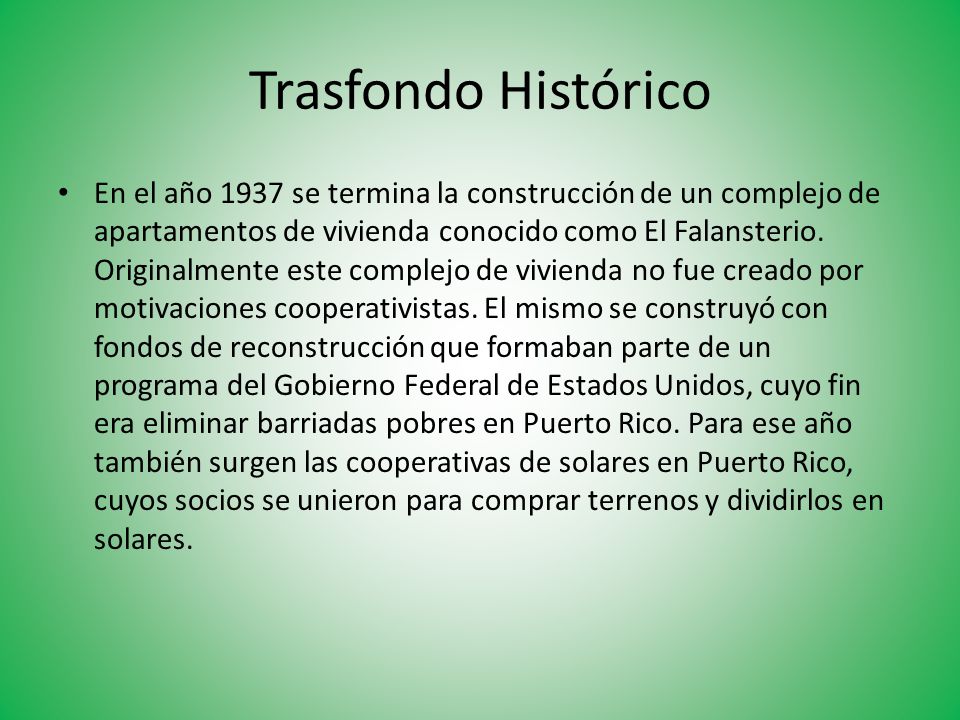 Trasfondo Histórico

• En el año 1937 se termina la construcción de un complejo de apartamentos de vivienda conocido como El Falansterio. Originalmente este complejo de vivienda no fue creado por motivaciones cooperativistas. El mismo se construyó con fondos de reconstrucción que formaban parte de un programa del Gobierno Federal de Estados Unidos, cuyo fin era eliminar barriadas pobres en Puerto Rico. Para ese año también surgen las cooperativas de solares en Puerto Rico, cuyos socios se unieron para comprar terrenos y dividirlos en solares.